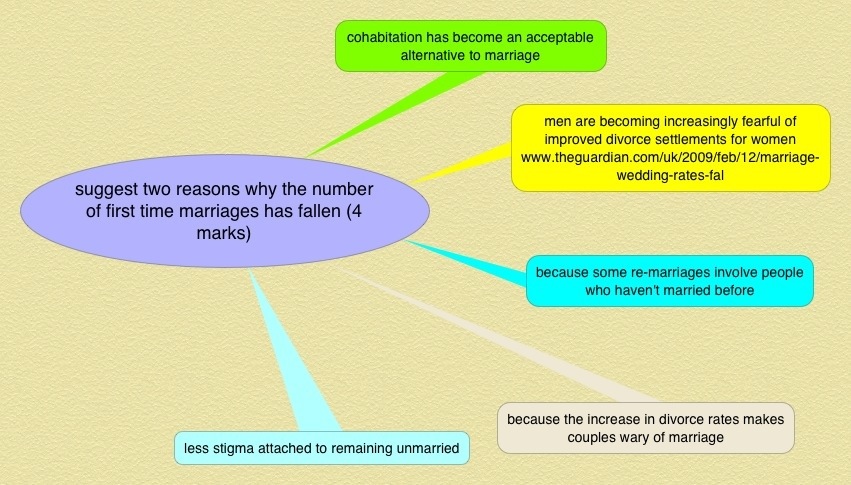 suggest two reasons why the number of first time marriages has fallen (4 marks)

cohabitation has become an acceptable alternative to marriage

men are becoming increasingly fearful of improved divorce settlements for women www.theguardian.com/uk/2009/feb/12/marriage-wedding-rates-fal

because some re-marriages involve people who haven't married before

because the increase in divorce rates makes couples wary of marriage

less stigma attached to remaining unmarried